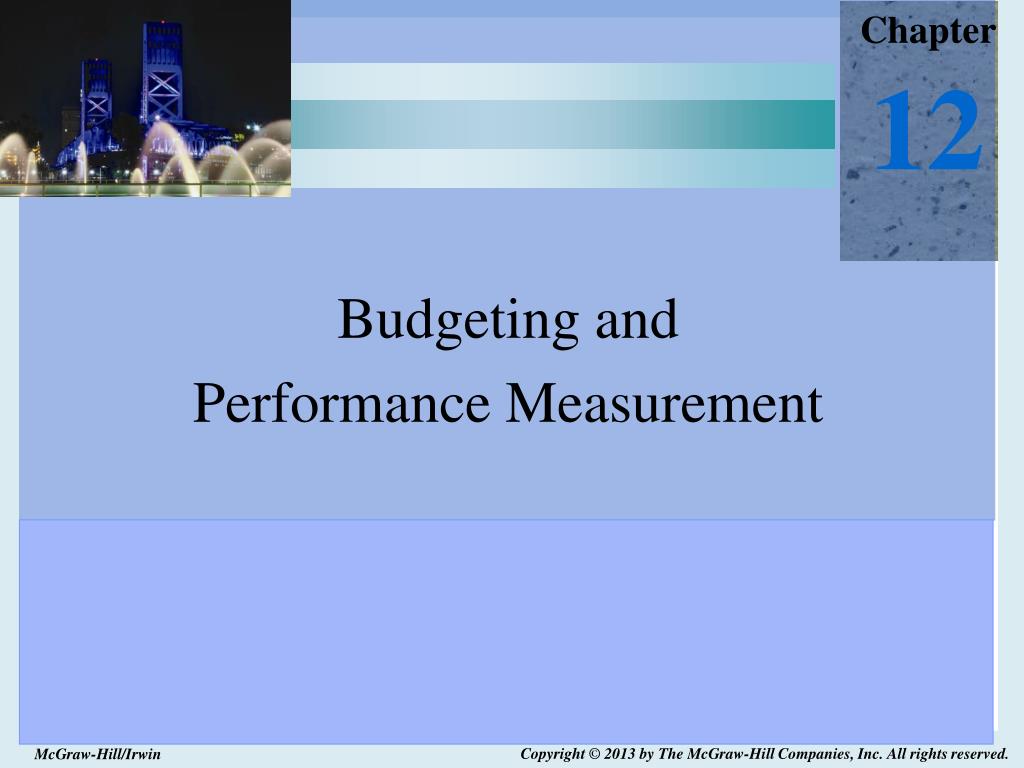 Chapter
12

Budgeting and
Performance Measurement

McGraw-Hill/Irwin

Copyright © 2013 by The McGraw-Hill Companies, Inc. All rights reserved.